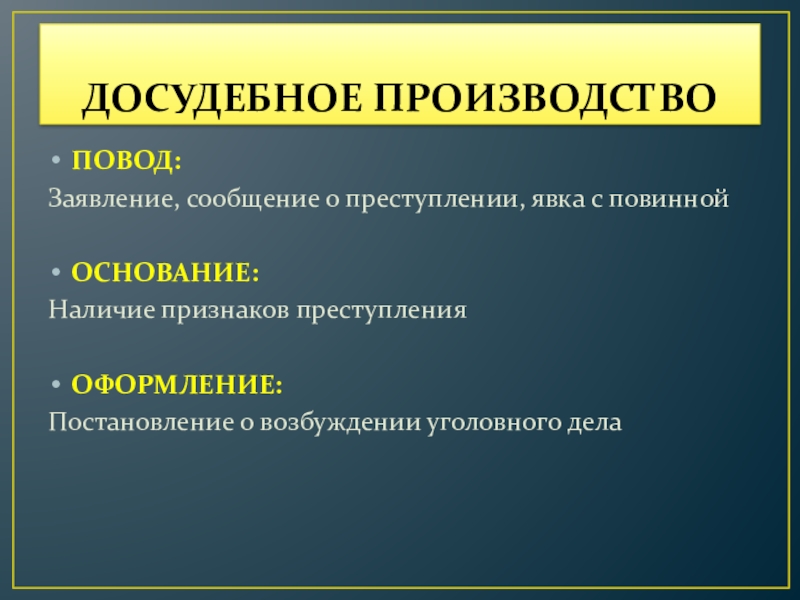 ДОСУДЕБНОЕ ПРОИЗВОДСТВО

• ПОВОД:
Заявление, сообщение о преступлении, явка с повинной

• ОСНОВАНИЕ:
Наличие признаков преступления

• ОФОРМЛЕНИЕ:
Постановление о возбуждении уголовного дела